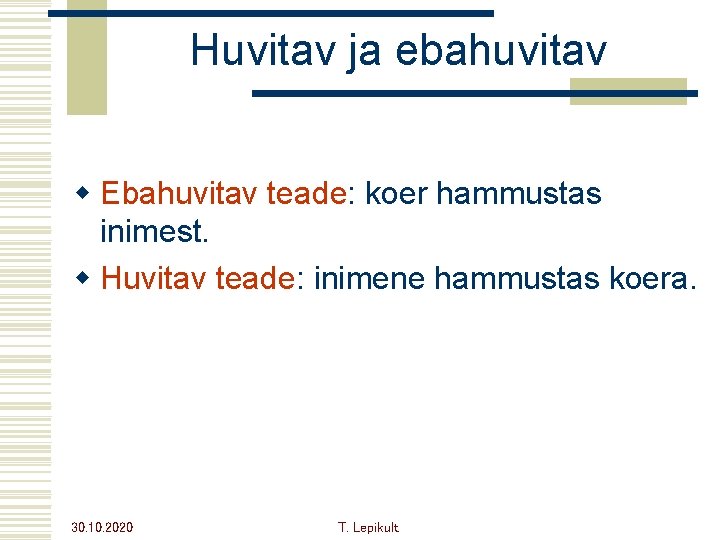 Huvitav ja ebahuvitav

Ebahuvitav teade: koer hammustas inimest.

Huvitav teade: inimene hammustas koera.

30.10.2020

T. Lepikult